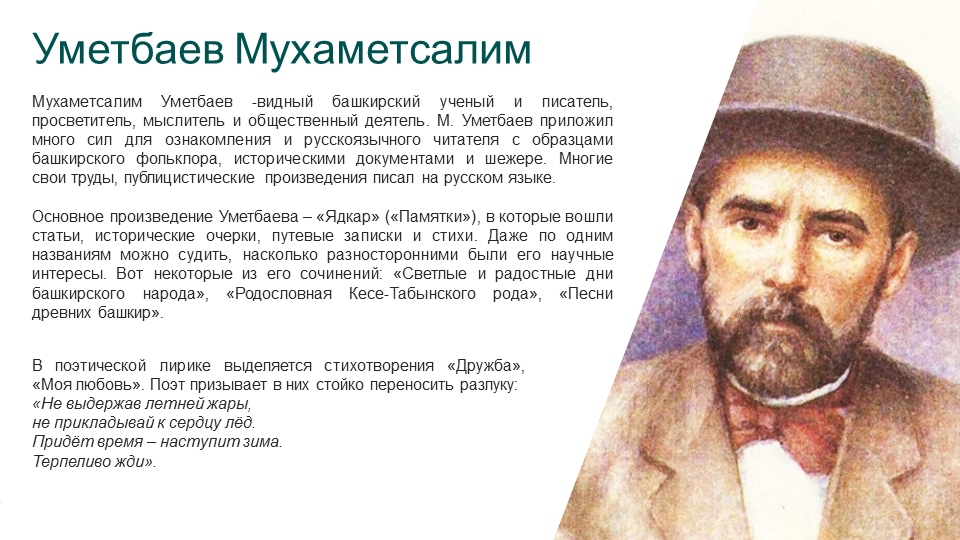 Уметбаев Мухаметсалим

Мухаметсалим Уметбаев -видный башкирский ученый и писатель, просветитель, мыслитель и общественный деятель. М. Уметбаев приложил много сил для ознакомления и русскоязычного читателя с образцами башкирского фольклора, историческими документами и шежере. Многие свои труды, публицистические произведения писал на русском языке.

Основное произведение Уметбаева – «Ядкар» («Памятки»), в которые вошли статьи, исторические очерки, путевые записки и стихи. Даже по одним названиям можно судить, насколько разносторонними были его научные интересы. Вот некоторые из его сочинений: «Светлые и радостные дни башкирского народа», «Родословная Кесе-Табынского рода», «Песни древних башкир».

В поэтической лирике выделяется стихотворения «Дружба», «Моя любовь». Поэт призывает в них стойко переносить разлуку:
«Не выдержав летней жары,
не прикладывай к сердцу лёд.
Придёт время – наступит зима.
Терпеливо жди».